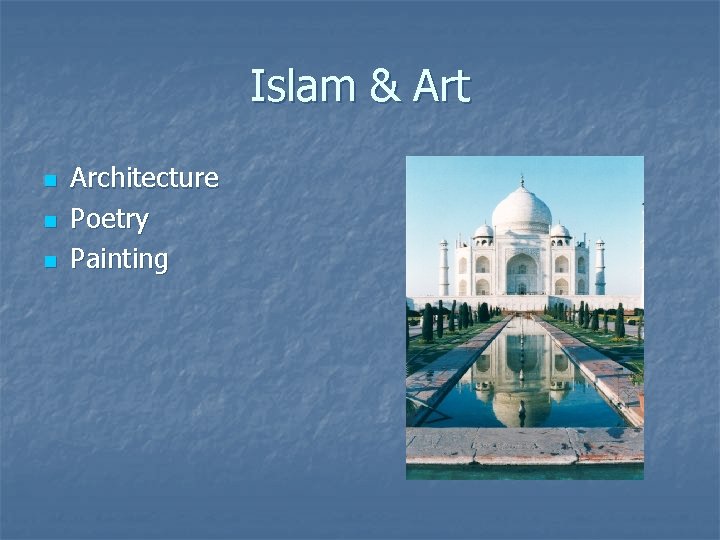 Islam & Art

- Architecture
- Poetry
- Painting